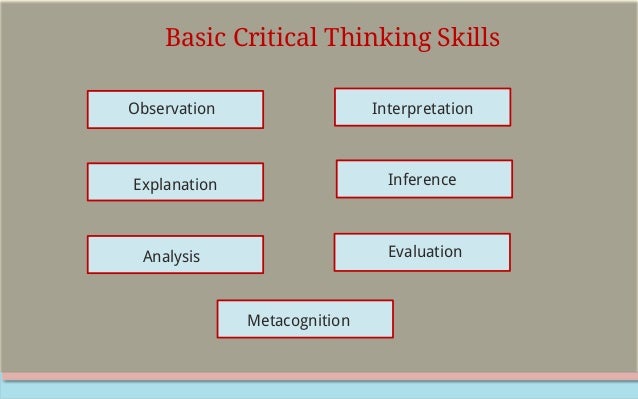 Basic Critical Thinking Skills

Observation

Interpretation

Explanation

Inference

Analysis

Evaluation

Metacognition